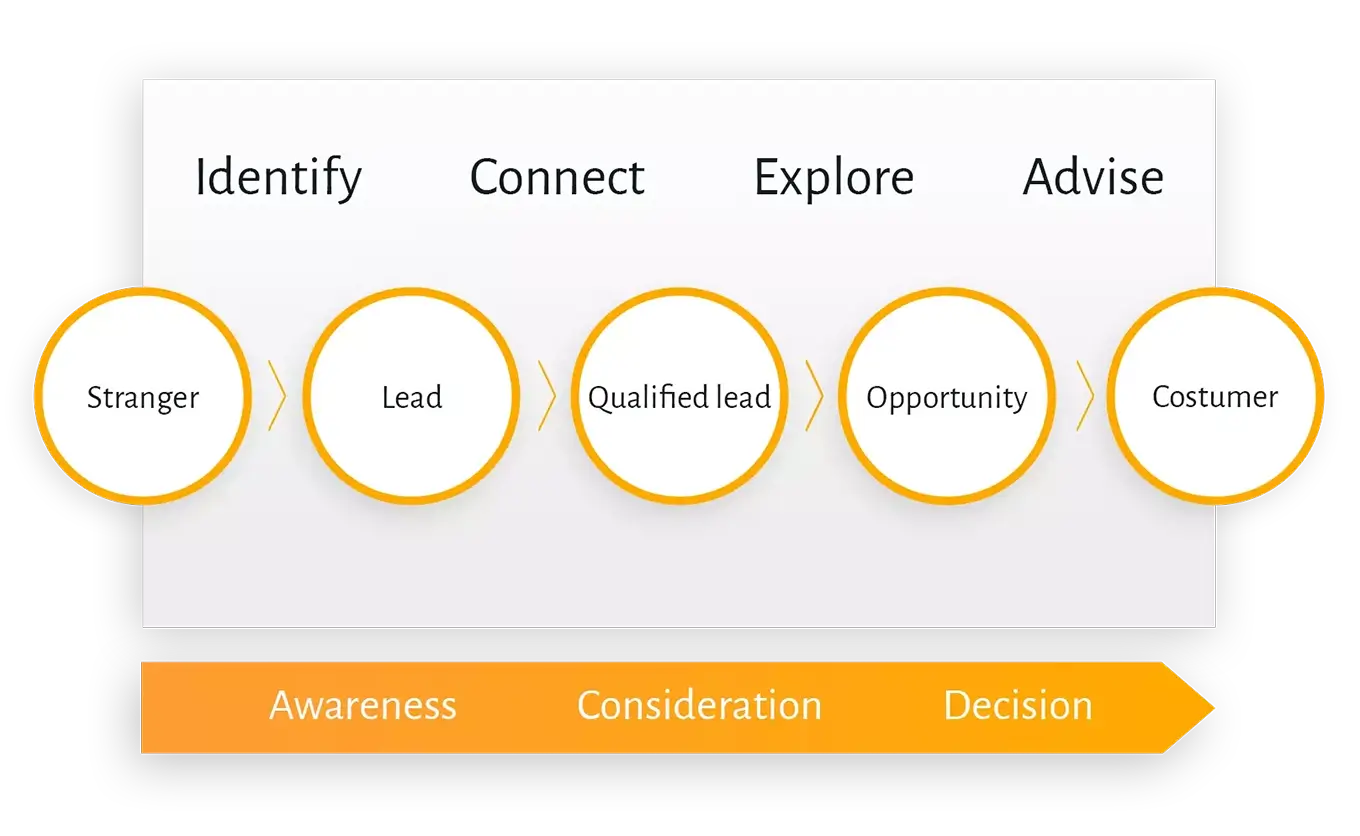 Identify Connect Explore Advise

Stranger

Lead

Qualified lead

Opportunity

Costumer

Awareness Consideration Decision